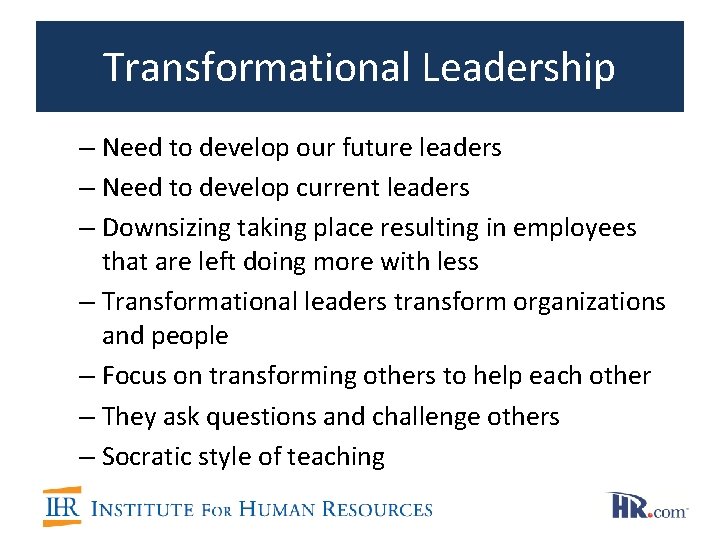 Transformational Leadership

– Need to develop our future leaders
– Need to develop current leaders
– Downsizing taking place resulting in employees that are left doing more with less
– Transformational leaders transform organizations and people
– Focus on transforming others to help each other
– They ask questions and challenge others
– Socratic style of teaching

IHR INSTITUTE FOR HUMAN RESOURCES

HR.com